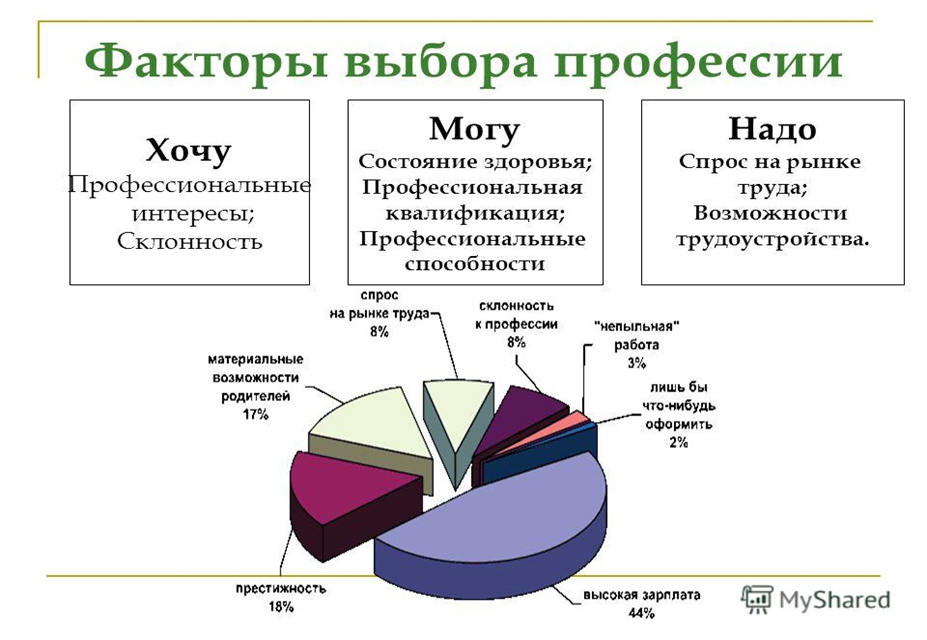 Факторы выбора профессии

Хочу
Профессиональные интересы;
Склонность

Могу
Состояние здоровья;
Профессиональная квалификация;
Профессиональные способности

Надо
Спрос на рынке труда;
Возможности трудоустройства.

спрос на рынке труда 8%

склонность к профессии 8%

"непыльная" работа 3%

лишь бы что-нибудь оформить 2%

материальные возможности родителей 17%

престижность 18%

высокая зарплата 44%

MyShared